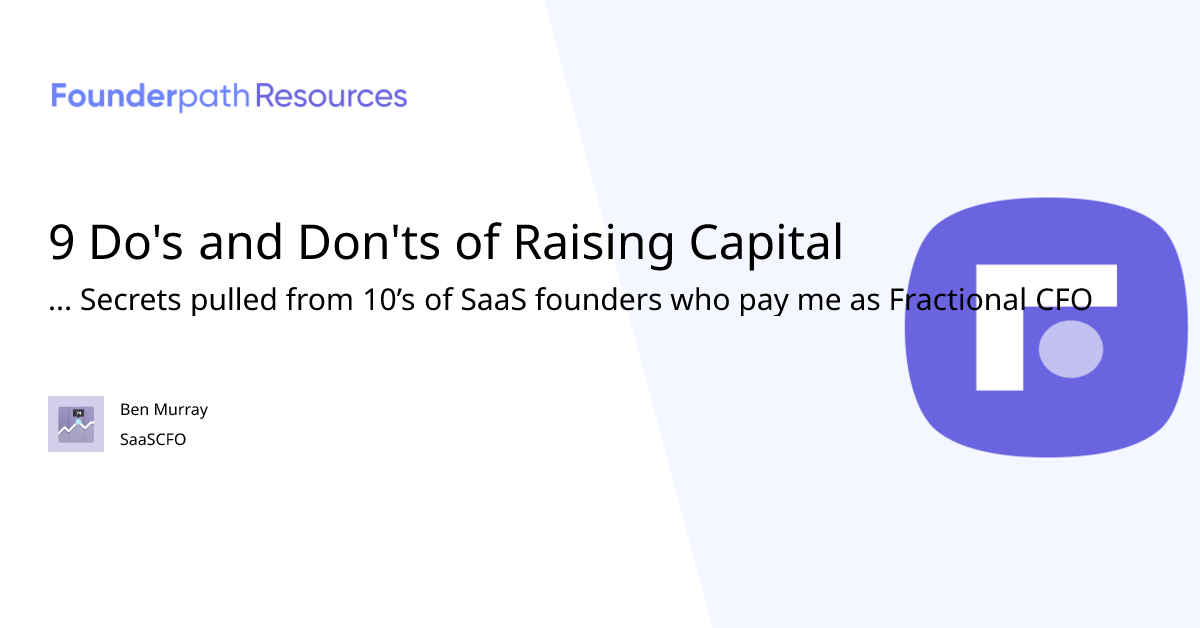 Founderpath Resources

9 Do's and Don'ts of Raising Capital

... Secrets pulled from 10’s of SaaS founders who pay me as Fractional CFO

Ben Murray

SaaSCFO